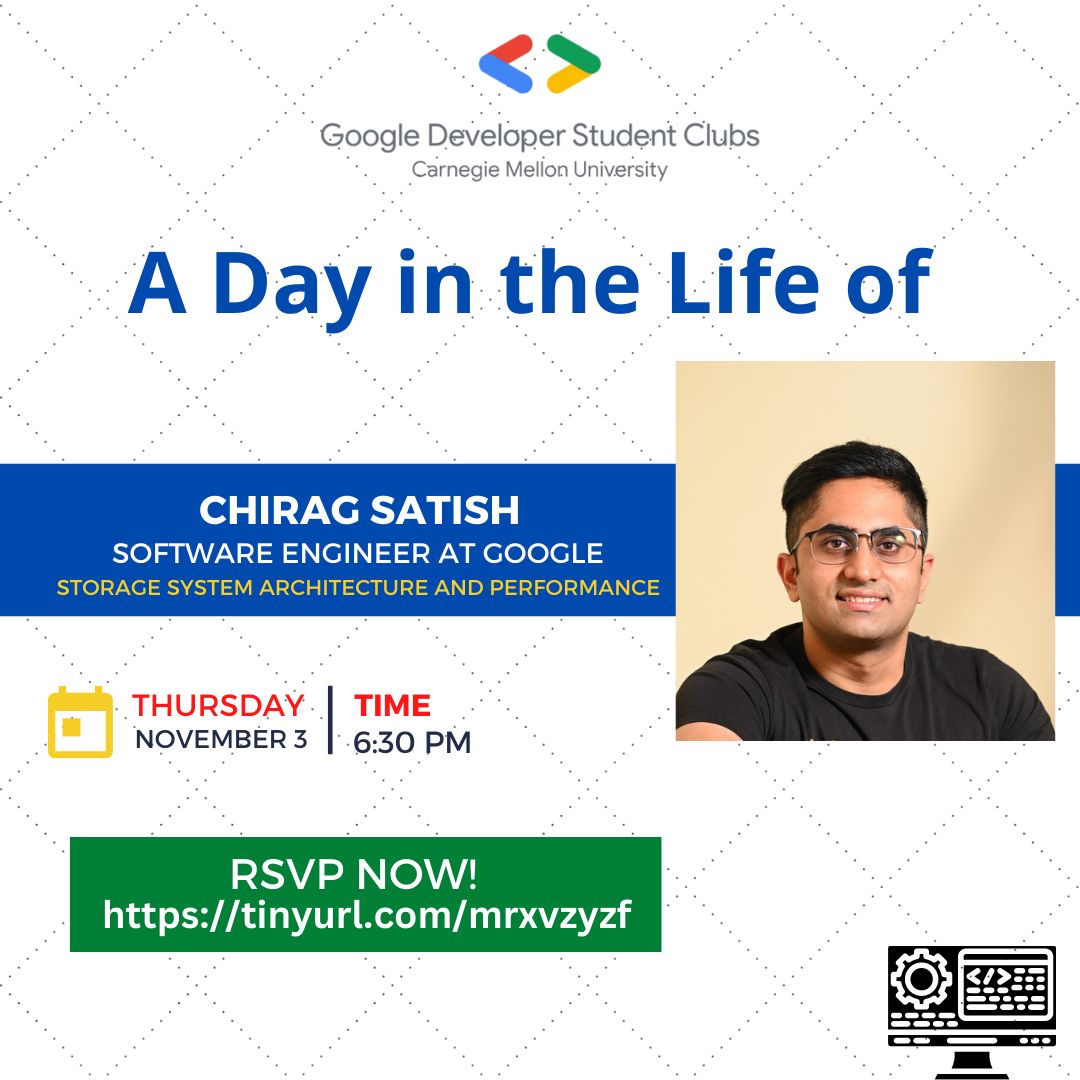 Google Developer Student Clubs
Carnegie Mellon University

A Day in the Life of

CHIRAG SATISH
SOFTWARE ENGINEER AT GOOGLE
STORAGE SYSTEM ARCHITECTURE AND PERFORMANCE

THURSDAY
NOVEMBER 3

TIME
6:30 PM

RSVP NOW!
https://tinyurl.com/mrxvzyzf

</>